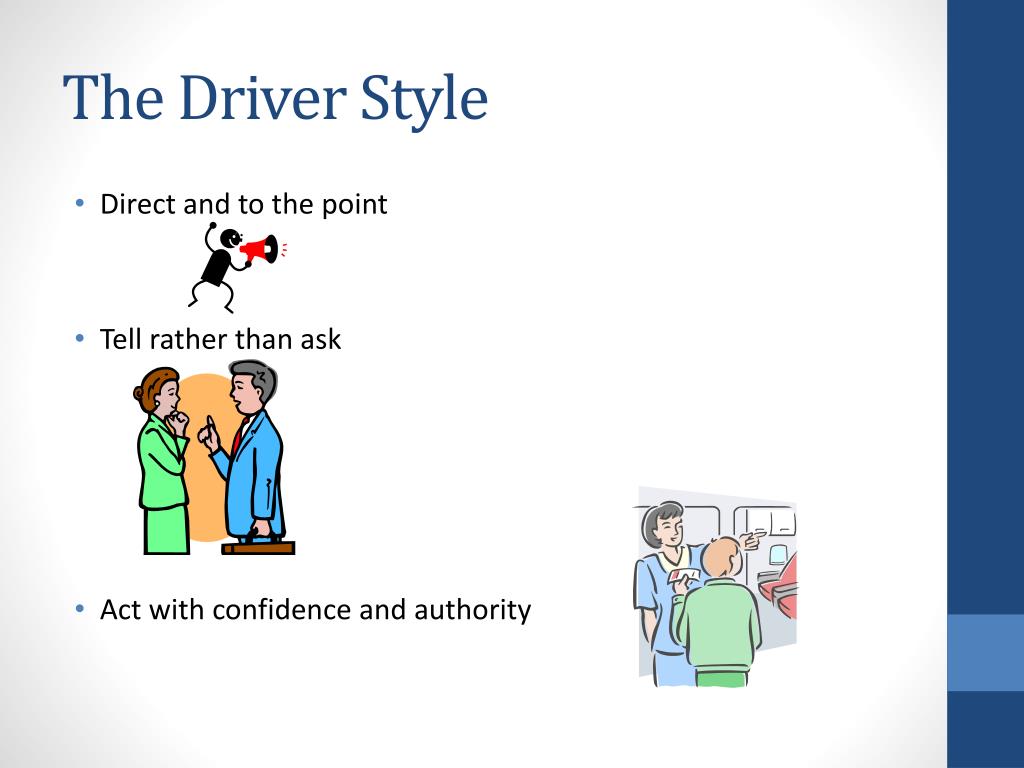 The Driver Style

• Direct and to the point

• Tell rather than ask

• Act with confidence and authority